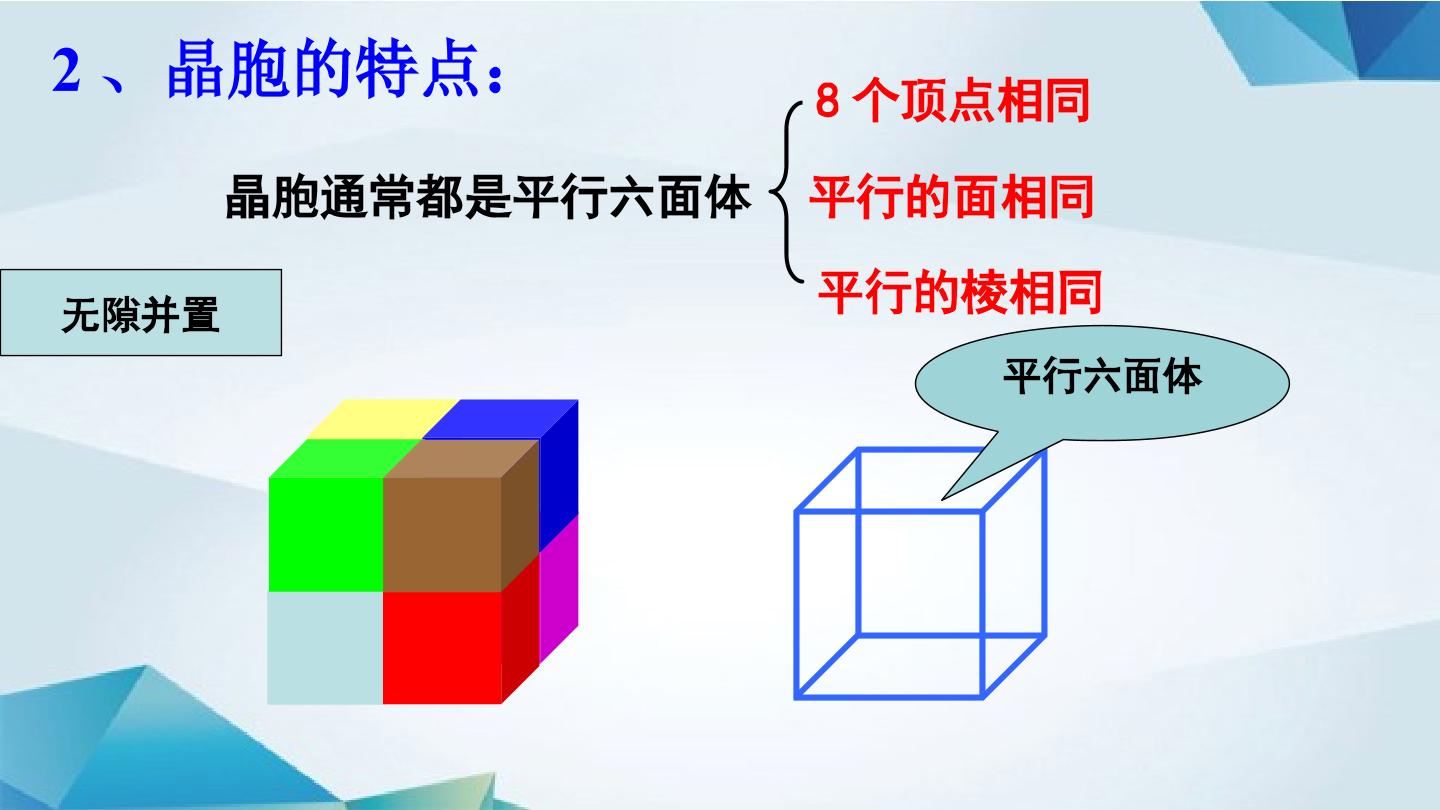 2、晶胞的特点：

晶胞通常都是平行六面体

8个顶点相同

平行的面相同

平行的棱相同

无隙并置

平行六面体